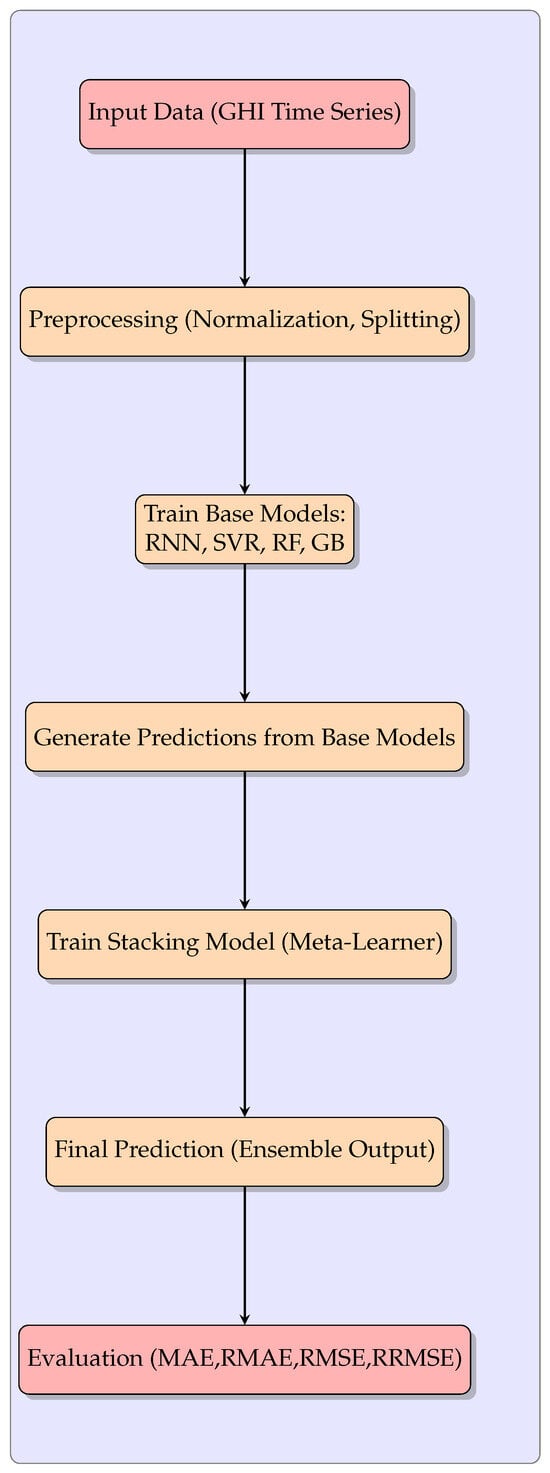 Input Data (GHI Time Series)

Preprocessing (Normalization, Splitting)

Train Base Models:
RNN, SVR, RF, GB

Generate Predictions from Base Models

Train Stacking Model (Meta-Learner)

Final Prediction (Ensemble Output)

Evaluation (MAE,RMAE,RMSE,RRMSE)